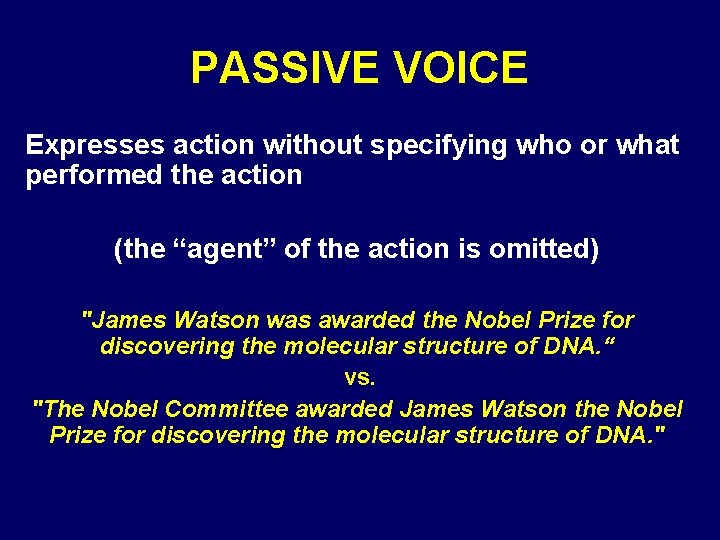 PASSIVE VOICE

Expresses action without specifying who or what performed the action

(the “agent” of the action is omitted)

"James Watson was awarded the Nobel Prize for discovering the molecular structure of DNA.“

vs.

"The Nobel Committee awarded James Watson the Nobel Prize for discovering the molecular structure of DNA."